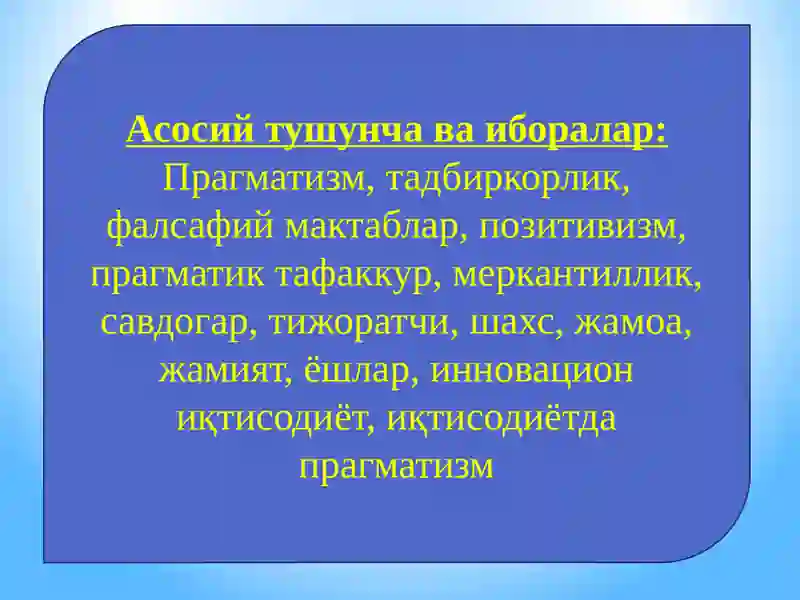 Асосий тушунча ва иборалар:
Прагматизм, тадбиркорлик, фалсафий мактаблар, позитивизм, прагматик тафаккур, меркантиллик, савдогар, тижоратчи, шахс, жамоа, жамият, ёшлар, инновацион иқтисодиёт, иқтисодиётда прагматизм